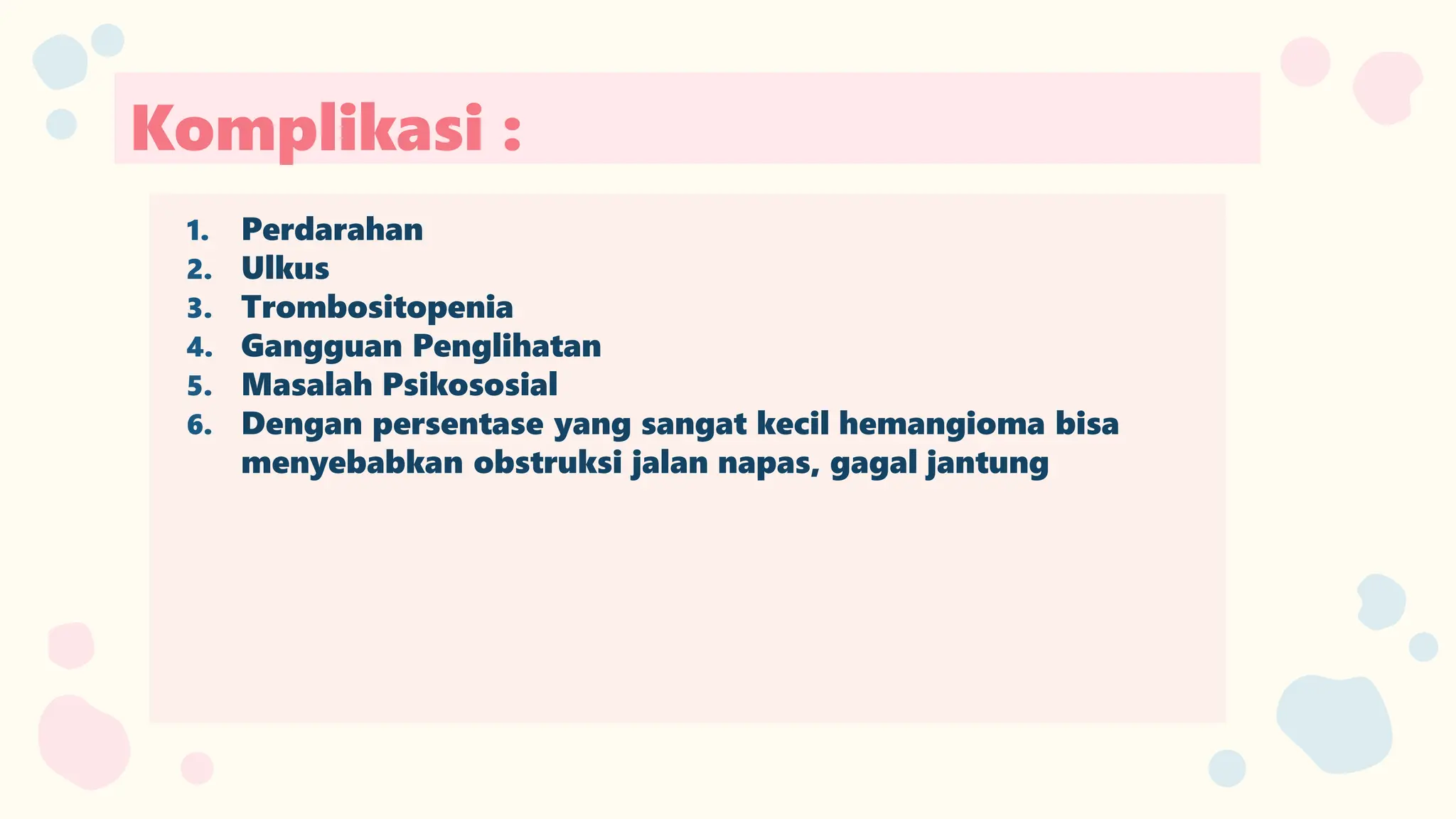 Komplikasi :

1. Perdarahan
2. Ulkus
3. Trombositopenia
4. Gangguan Penglihatan
5. Masalah Psikososial
6. Dengan persentase yang sangat kecil hemangioma bisa menyebabkan obstruksi jalan napas, gagal jantung